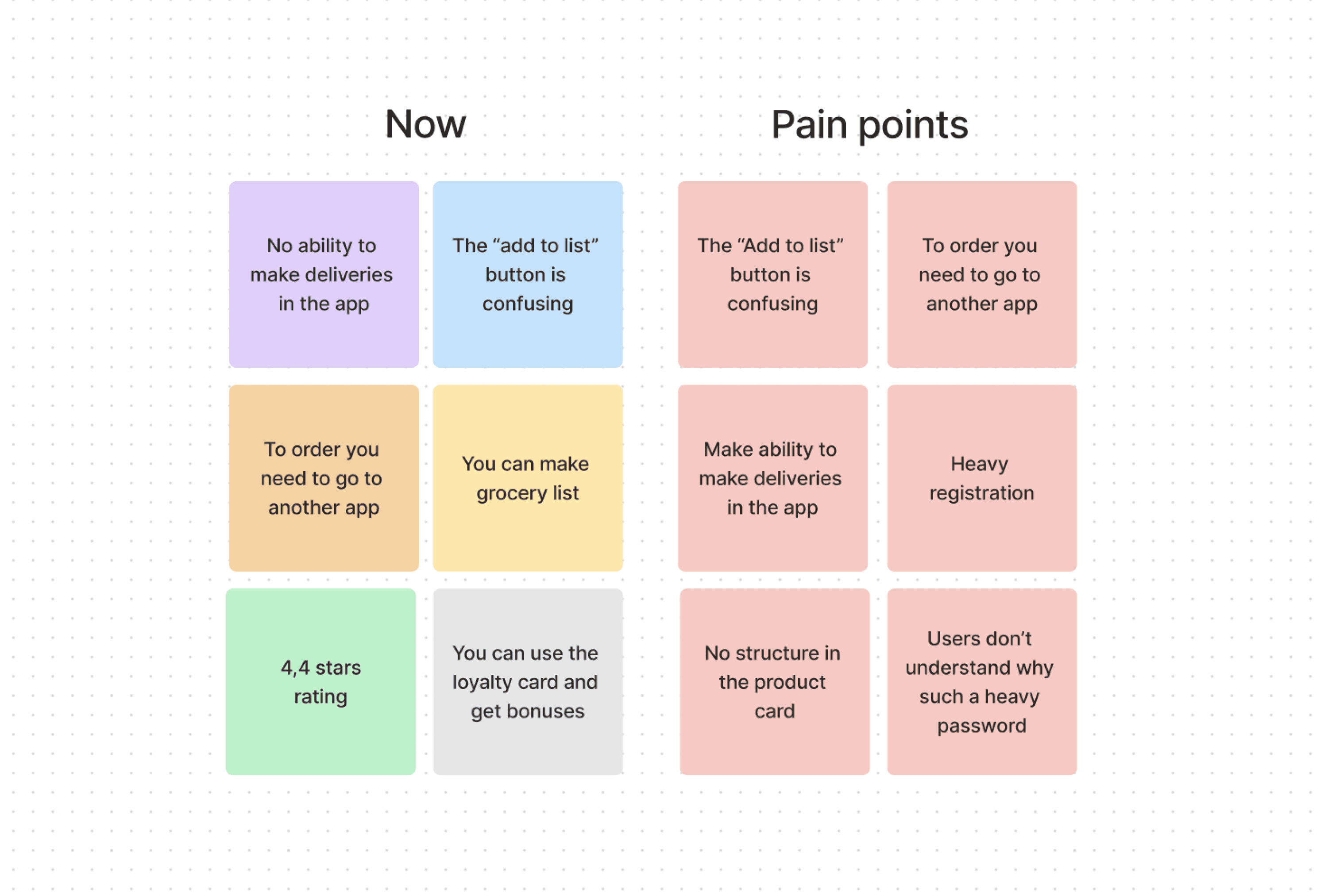 Now

No ability to make deliveries in the app

The “add to list” button is confusing

To order you need to go to another app

You can make grocery list

4,4 stars rating

You can use the loyalty card and get bonuses

Pain points

The “Add to list” button is confusing

To order you need to go to another app

Make ability to make deliveries in the app

Heavy registration

No structure in the product card

Users don’t understand why such a heavy password